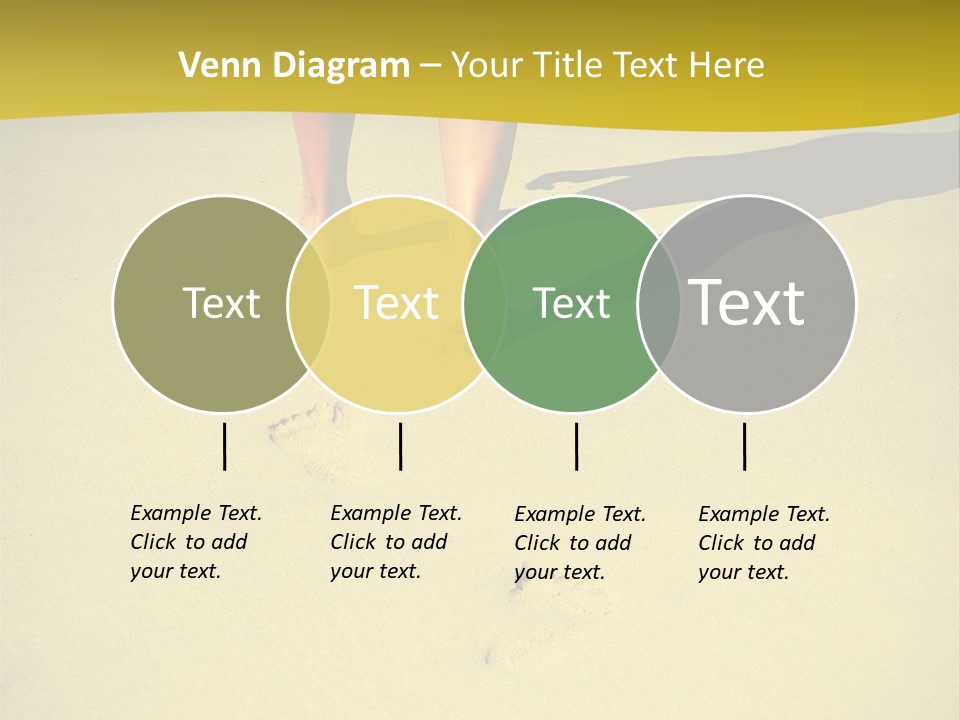 Venn Diagram – Your Title Text Here

Text

Text

Text

Text

Example Text. Click to add your text.

Example Text. Click to add your text.

Example Text. Click to add your text.

Example Text. Click to add your text.